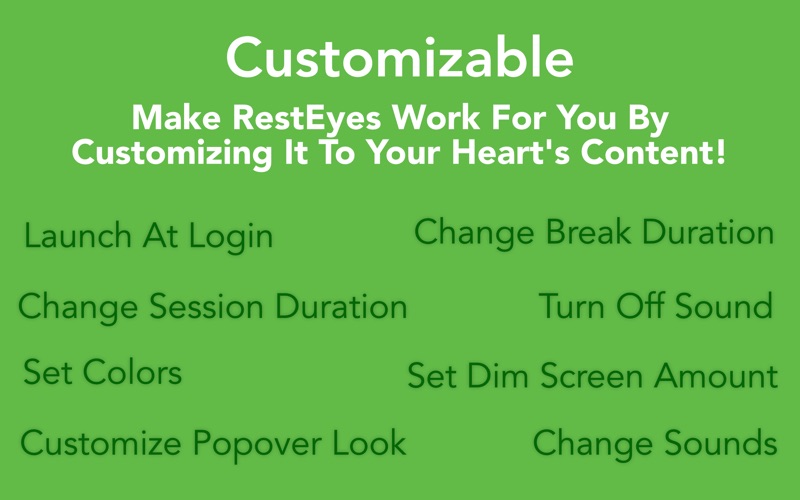 Customizable

Make RestEyes Work For You By Customizing It To Your Heart's Content!

Launch At Login

Change Session Duration

Set Colors

Customize Popover Look

Change Break Duration

Turn Off Sound

Set Dim Screen Amount

Change Sounds